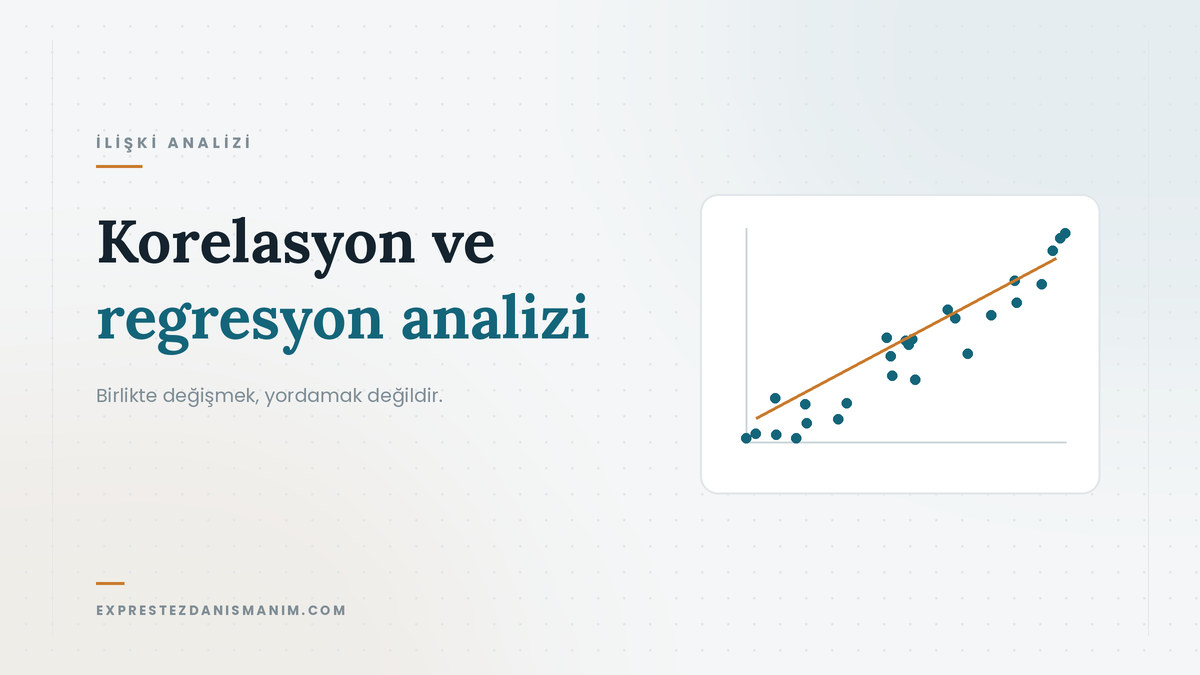 İLİŞKİ ANALİZİ

Korelasyon ve regresyon analizi

Birlikte değişmek, yordamak değildir.

EXPRESTEZDANISMANIM.COM